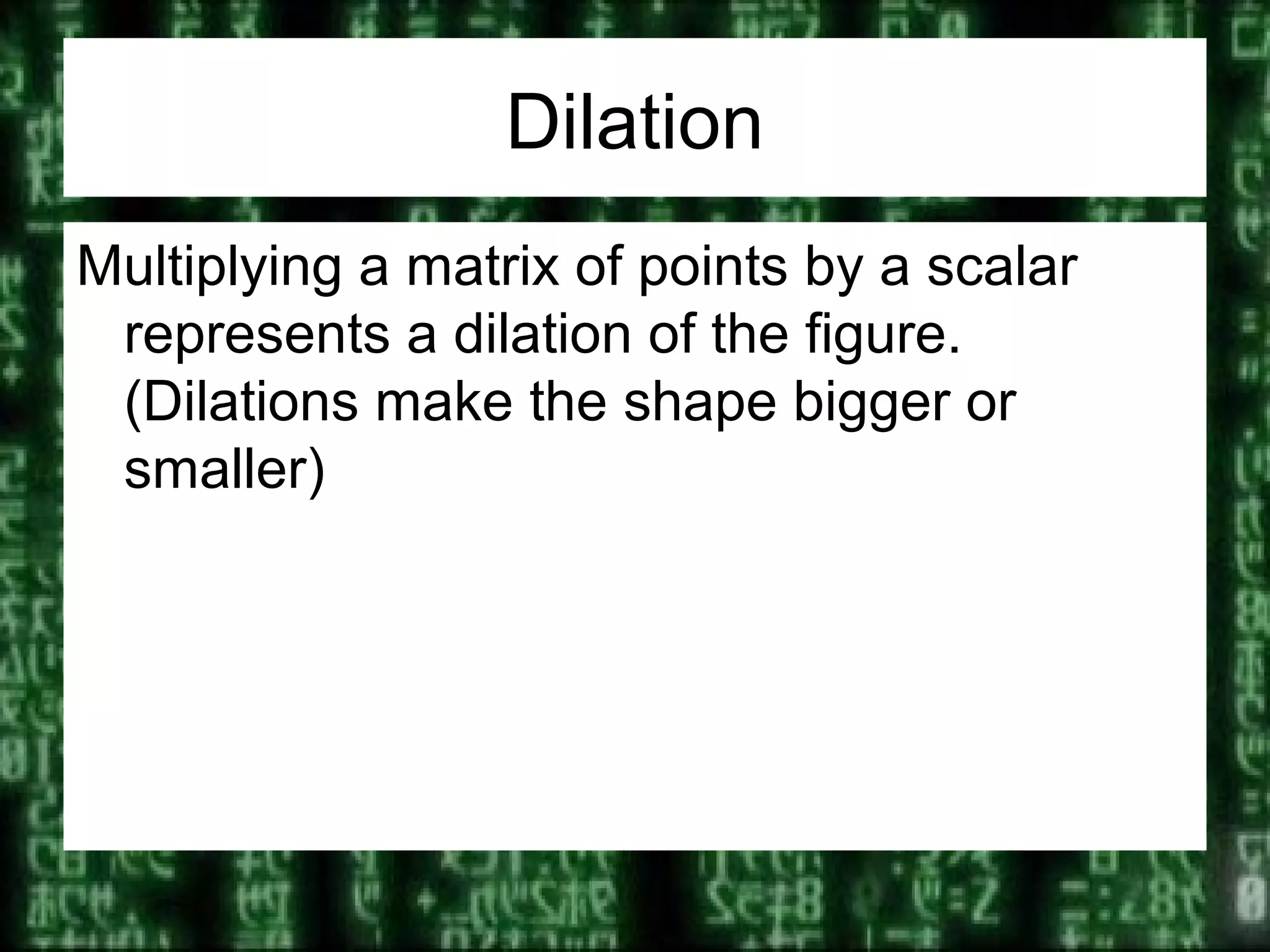 Dilation

Multiplying a matrix of points by a scalar represents a dilation of the figure. (Dilations make the shape bigger or smaller)